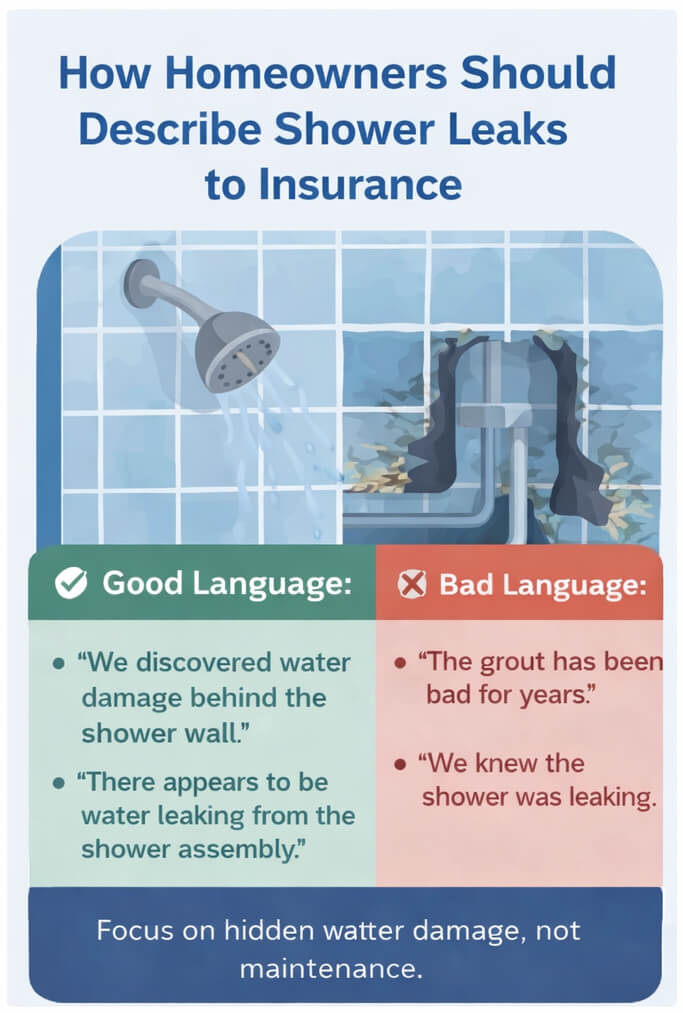 How Homeowners Should Describe Shower Leaks to Insurance

Good Language:

• “We discovered water damage behind the shower wall.”

• “There appears to be water leaking from the shower assembly.”

Bad Language:

• “The grout has been bad for years.”

• “We knew the shower was leaking.

Focus on hidden watter damage, not maintenance.